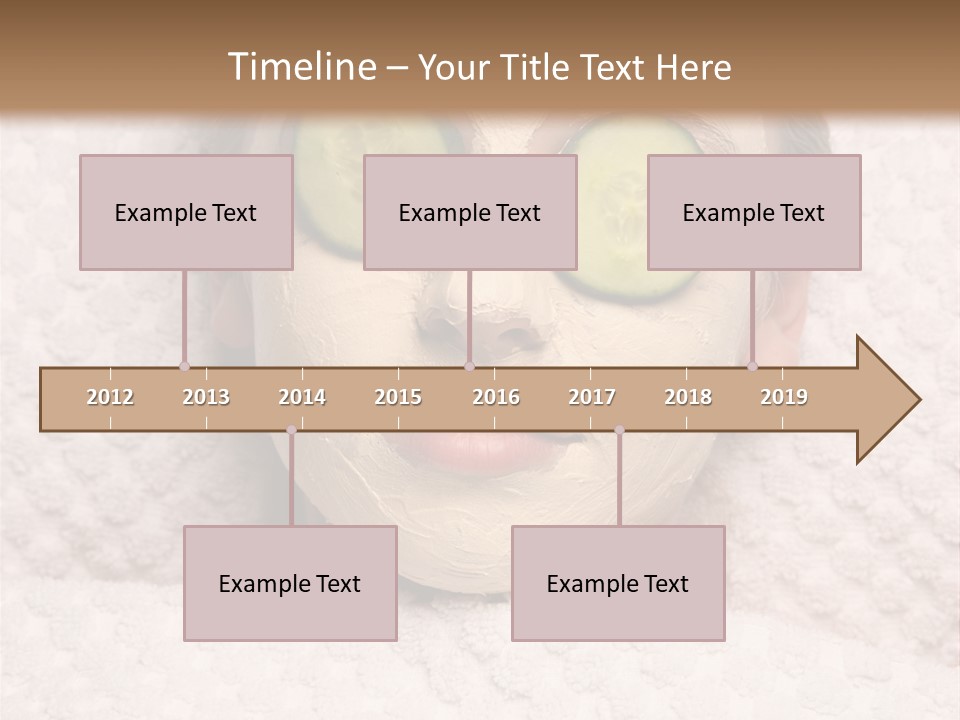 Timeline – Your Title Text Here

Example Text

Example Text

Example Text

2012 2013 2014 2015 2016 2017 2018 2019

Example Text

Example Text